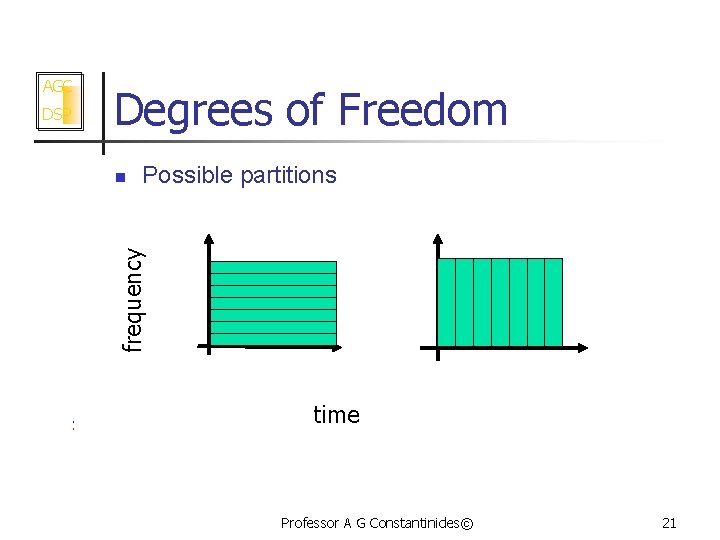 AGC
DSP

Degrees of Freedom

Possible partitions

frequency

time

:

Professor A G Constantinides©

21